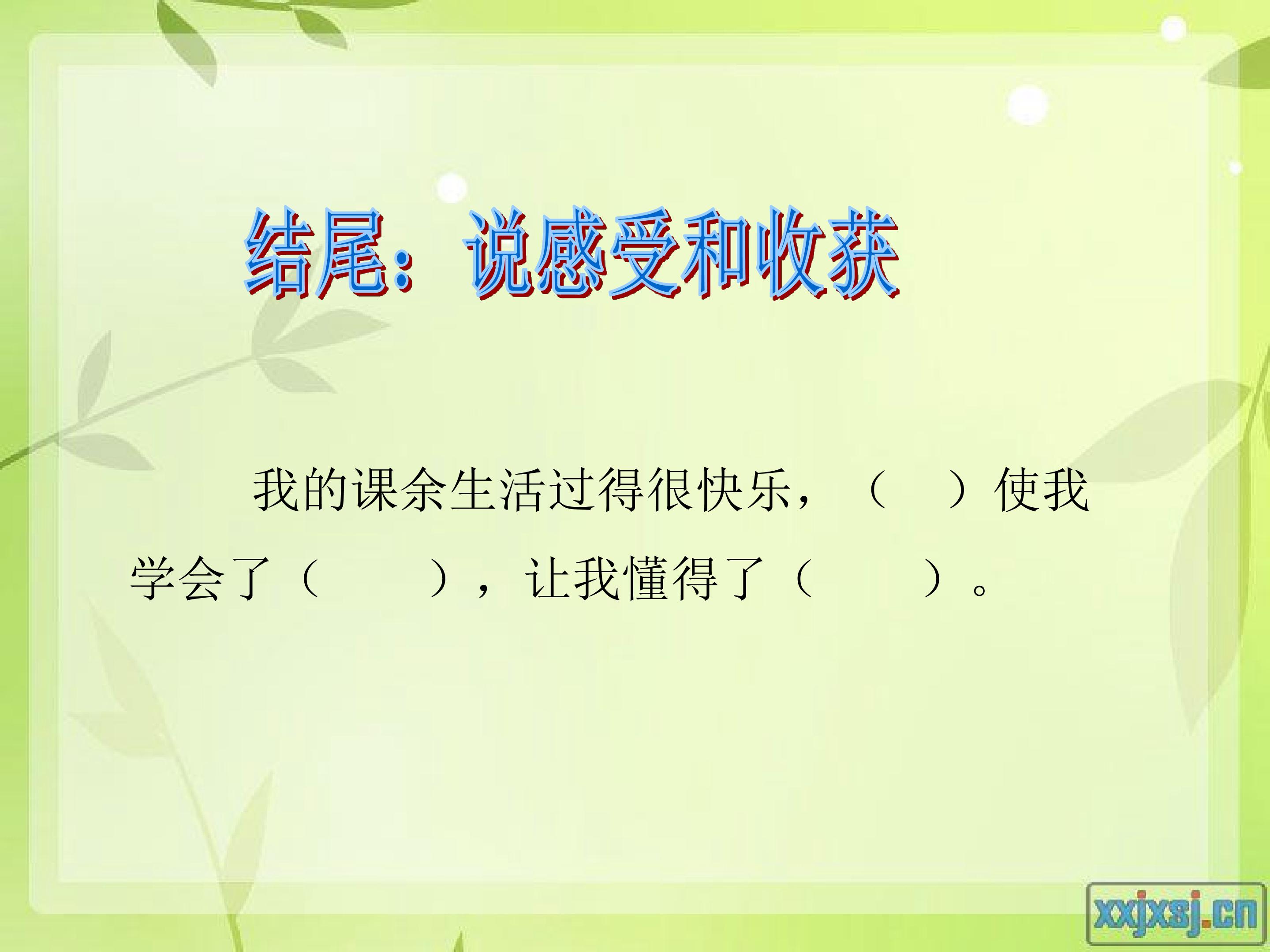 结尾：说感受和收获

我的课余生活过得很快乐，（　　）使我学会了（　　　），让我懂得了（　　　）。

xxjxsj.cn